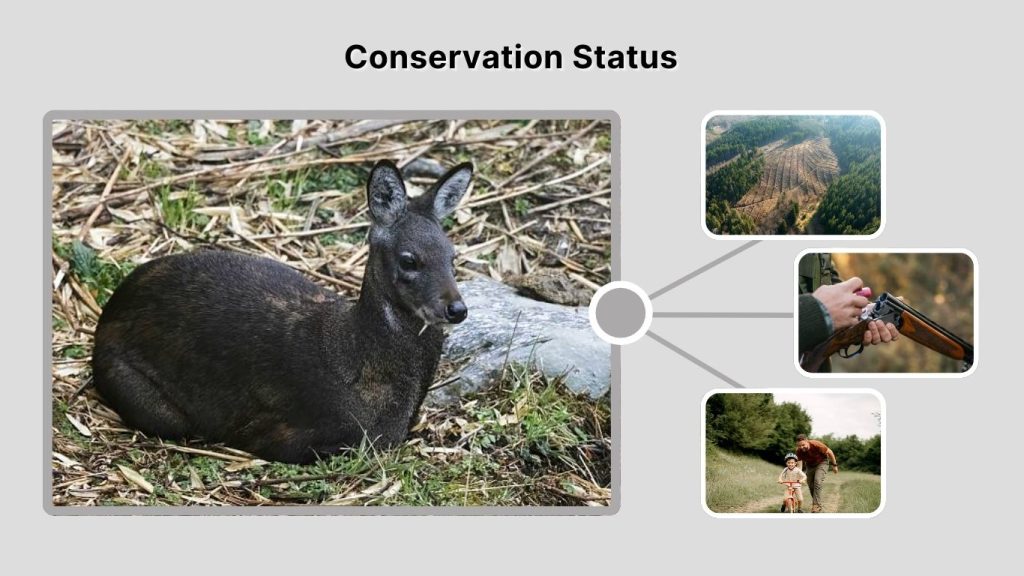 Conservation Status